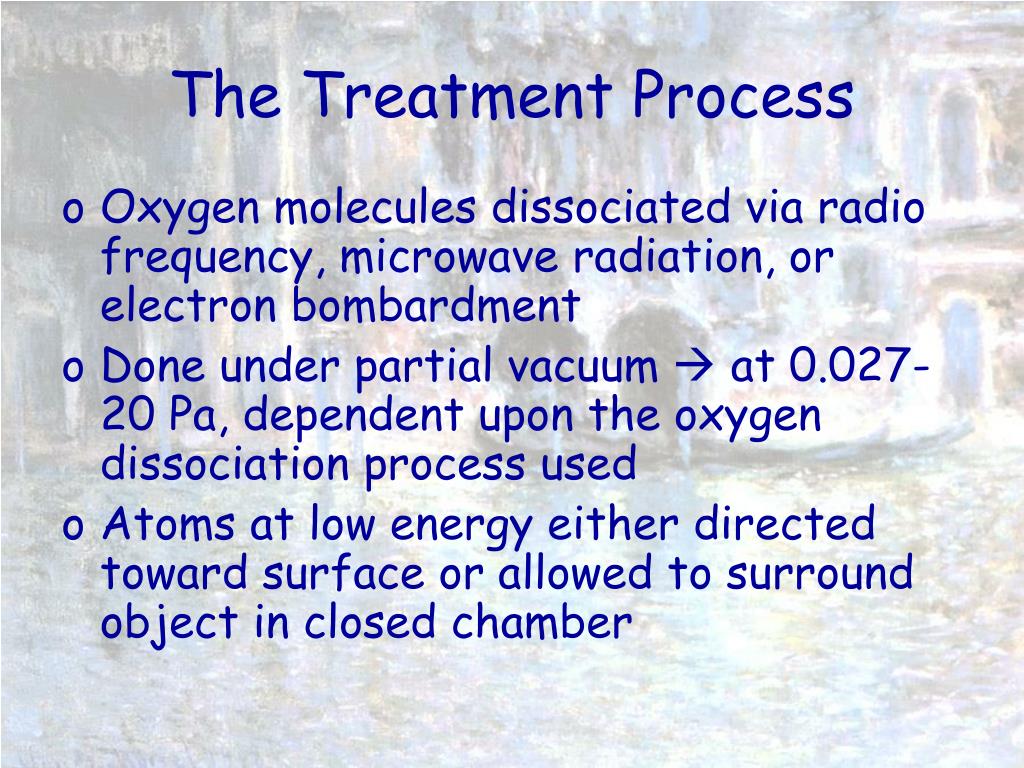 The Treatment Process

o Oxygen molecules dissociated via radio frequency, microwave radiation, or electron bombardment

o Done under partial vacuum → at 0.027-20 Pa, dependent upon the oxygen dissociation process used

o Atoms at low energy either directed toward surface or allowed to surround object in closed chamber